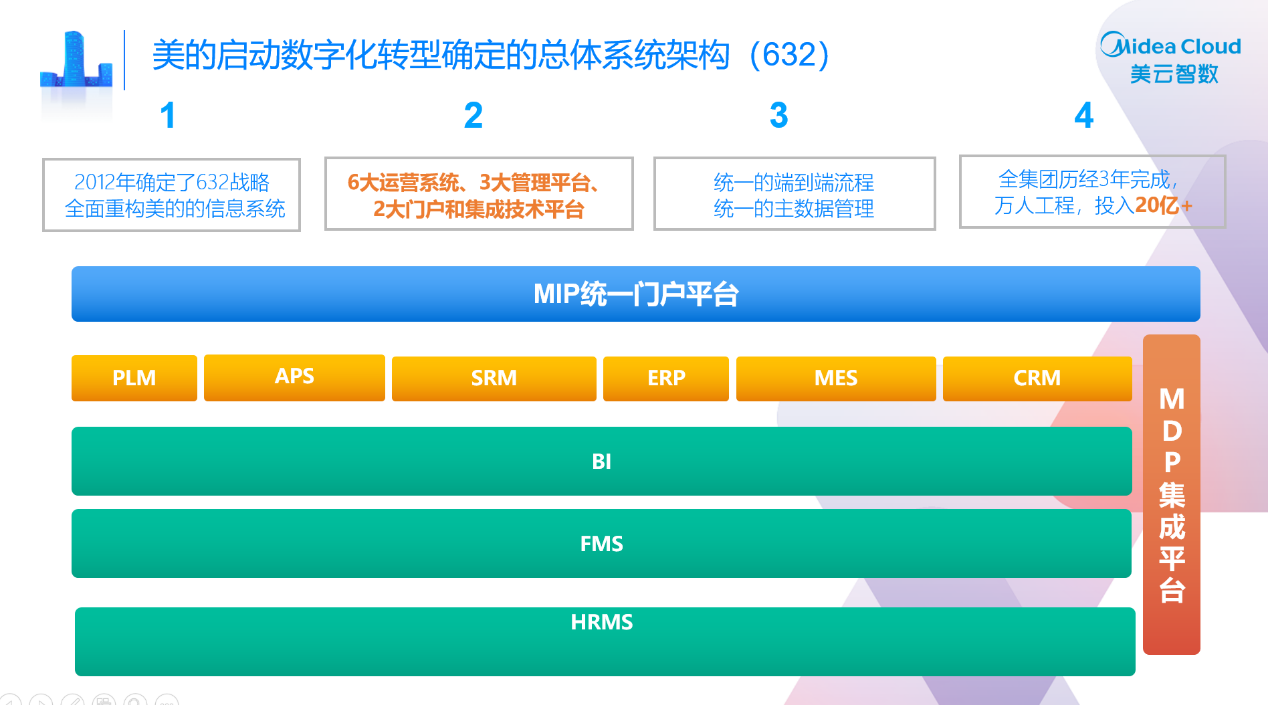 美的启动数字化转型确定的总体系统架构（632）

Midea Cloud
美云智数

1

2012年确定了632战略
全面重构美的的信息系统

2

6大运营系统、3大管理平台、
2大门户和集成技术平台

3

统一的端到端流程
统一的主数据管理

4

全集团历经3年完成，
万人工程，投入20亿+

MIP统一门户平台

PLM

APS

SRM

ERP

MES

CRM

BI

FMS

HRMS

MDP集成平台